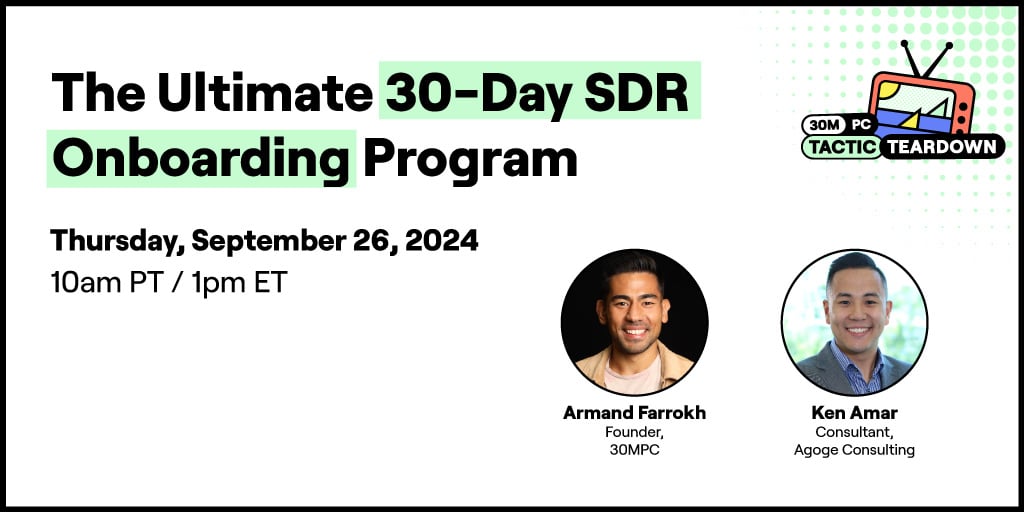 The Ultimate 30-Day SDR Onboarding Program

30M PC TACTIC TEARDOWN

Thursday, September 26, 2024
10am PT / 1pm ET

Armand Farrokh
Founder,
30MPC

Ken Amar
Consultant,
Agoge Consulting